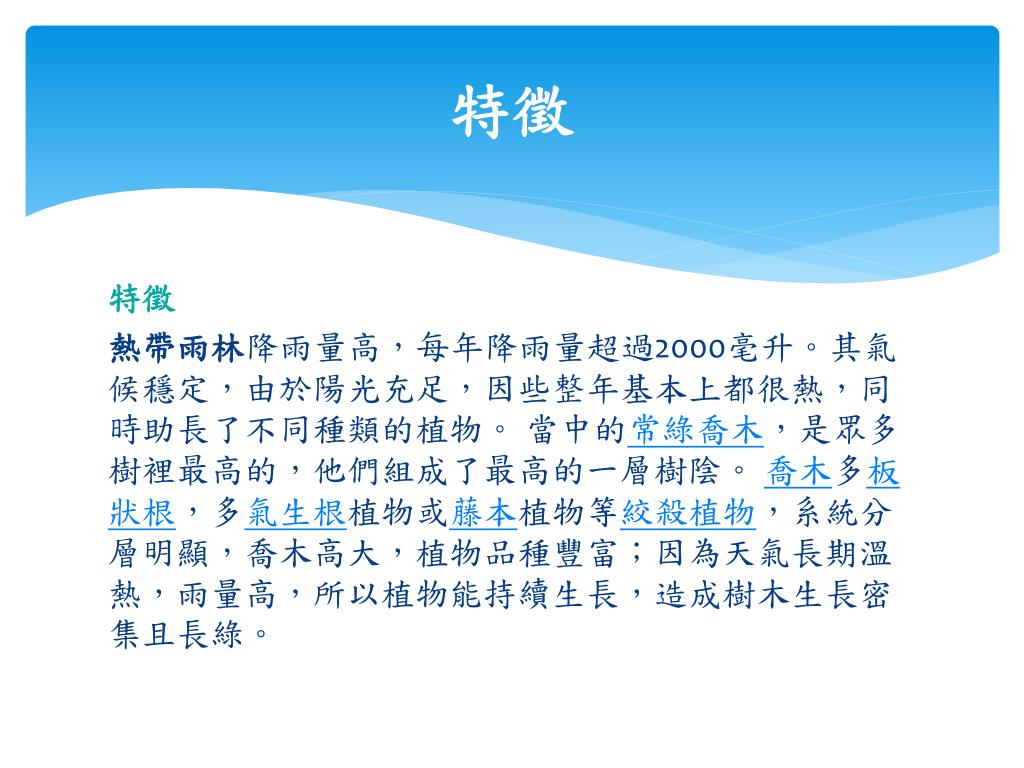 特徵

特徵

熱帶雨林降雨量高，每年降雨量超過2000毫升。其氣候穩定，由於陽光充足，因些整年基本上都很熱，同時助長了不同種類的植物。 當中的常綠喬木，是眾多樹裡最高的，他們組成了最高的一層樹陰。 喬木多板狀根，多氣生根植物或藤本植物等絞殺植物，系統分層明顯，喬木高大，植物品種豐富；因為天氣長期溫熱，雨量高，所以植物能持續生長，造成樹木生長密集且長綠。